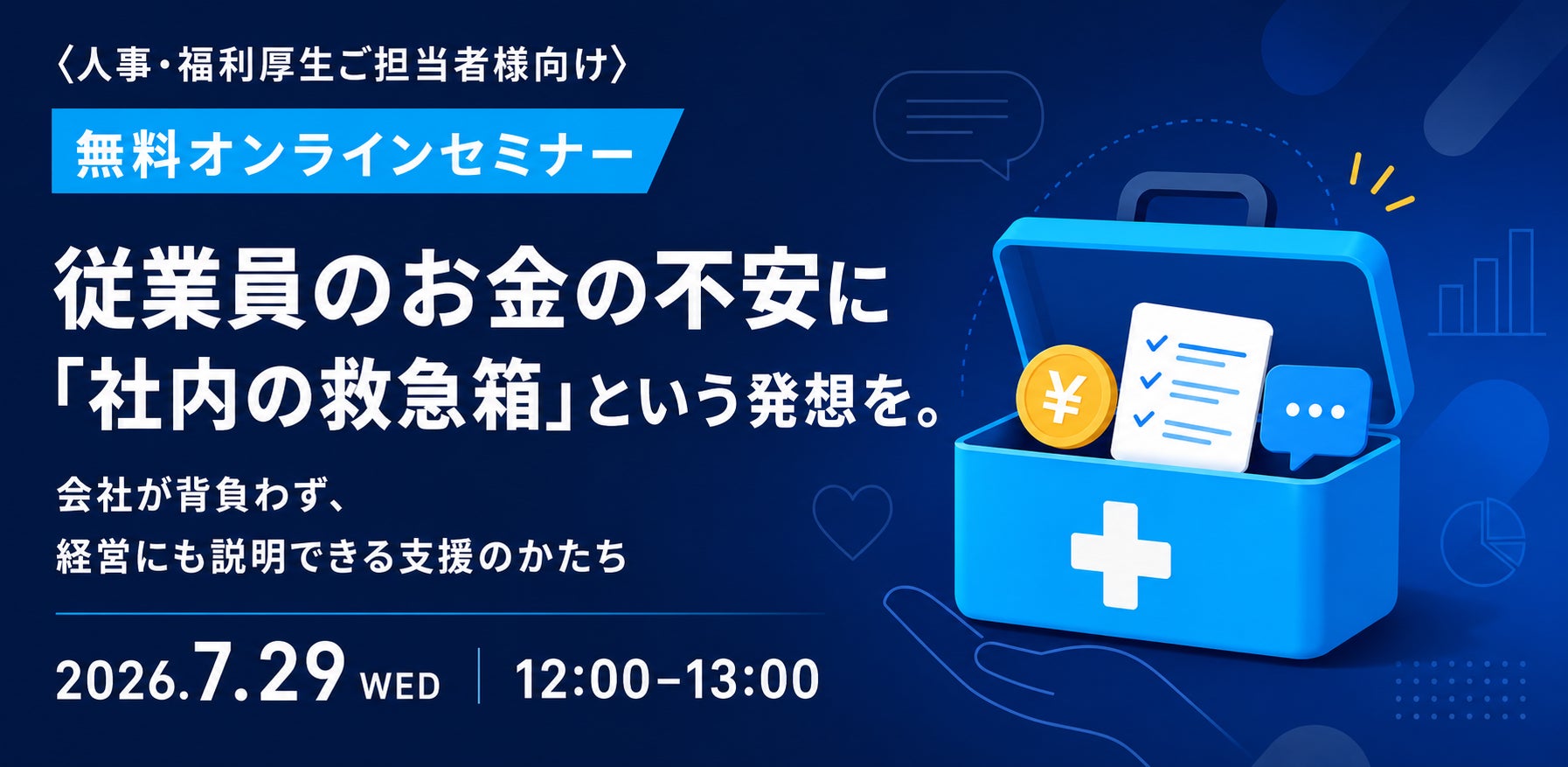 〈人事・福利厚生ご担当者様向け〉

無料オンラインセミナー

従業員のお金の不安に「社内の救急箱」という発想を。

会社が背負わず、
経営にも説明できる支援のかたち

2026.7.29 WED | 12:00–13:00

¥